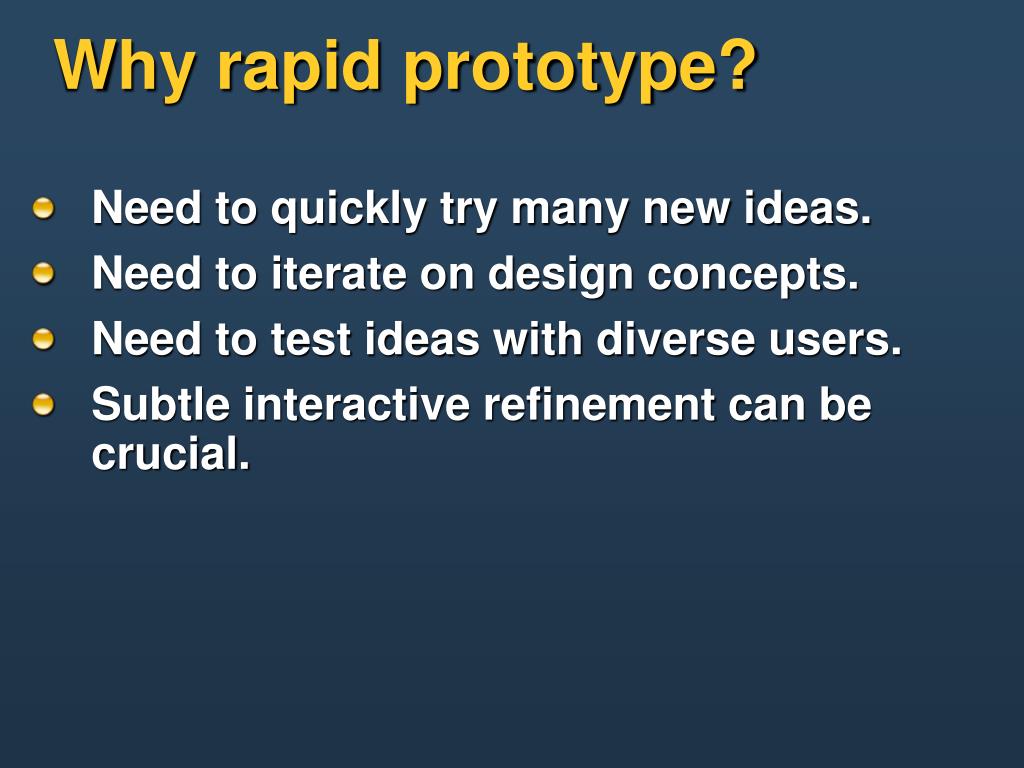 Why rapid prototype?

- Need to quickly try many new ideas.
- Need to iterate on design concepts.
- Need to test ideas with diverse users.
- Subtle interactive refinement can be crucial.